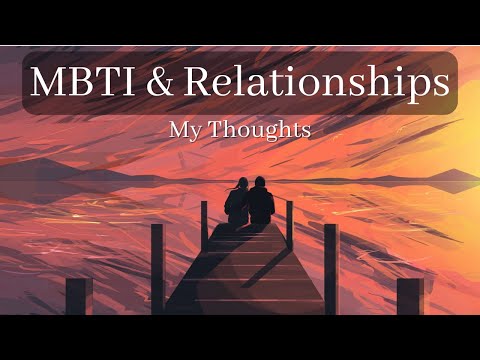 MBTI & Relationships

My Thoughts